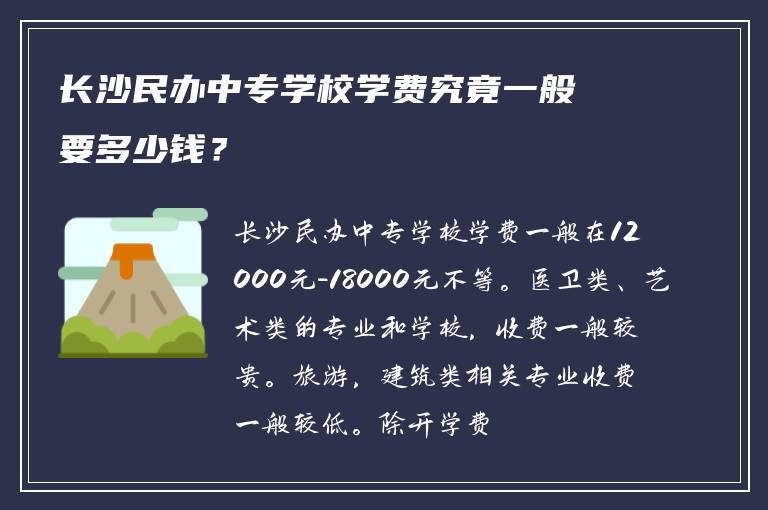 长沙民办中专学校学费究竟一般要多少钱？

长沙民办中专学校学费一般在12000元-18000元不等。医卫类、艺术类的专业和学校，收费一般较贵。旅游，建筑类相关专业收费一般较低。除开学费